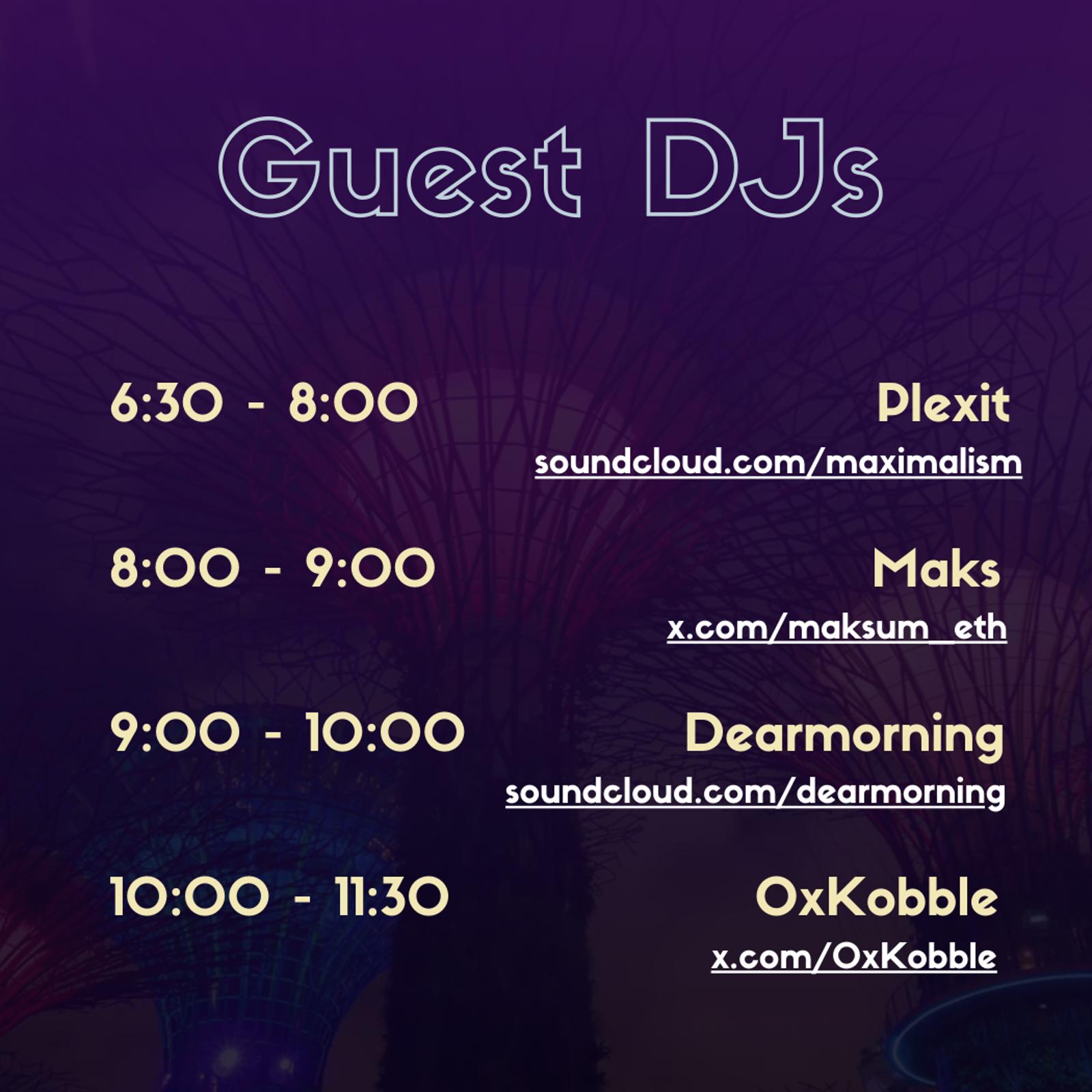 Guest DJs

6:30 - 8:00
Plexit
soundcloud.com/maximalism

8:00 - 9:00
Maks
x.com/maksum_eth

9:00 - 10:00
Dearmorning
soundcloud.com/dearmorning

10:00 - 11:30
OxKobble
x.com/OxKobble